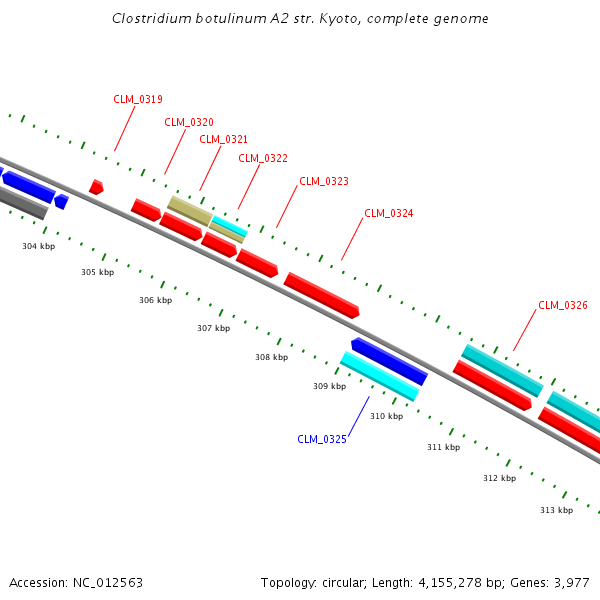 Clostridium botulinum A2 str. Kyoto, complete genome

CLM_0319
CLM_0320
CLM_0321
CLM_0322
CLM_0323
CLM_0324
CLM_0326

304 kbp
305 kbp
306 kbp
307 kbp
308 kbp
309 kbp
310 kbp
311 kbp
312 kbp
313 kbp

CLM_0325

Accession: NC_012563

Topology: circular; Length: 4,155,278 bp; Genes: 3,977